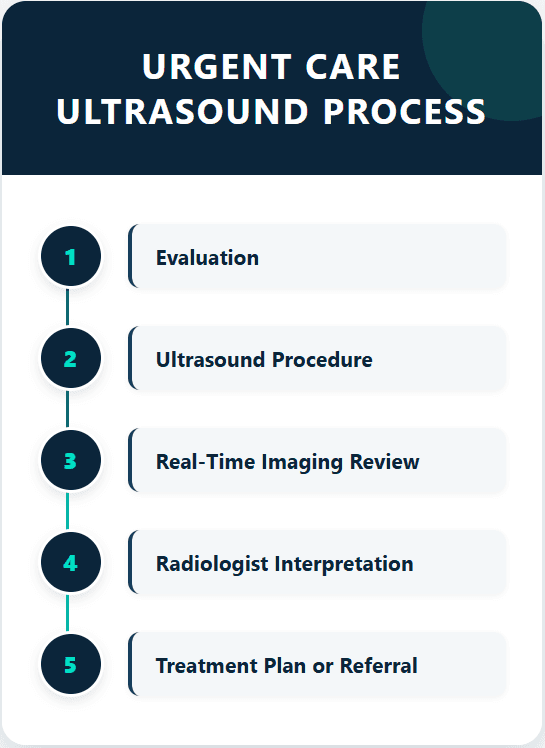 URGENT CARE ULTRASOUND PROCESS

1
Evaluation

2
Ultrasound Procedure

3
Real-Time Imaging Review

4
Radiologist Interpretation

5
Treatment Plan or Referral